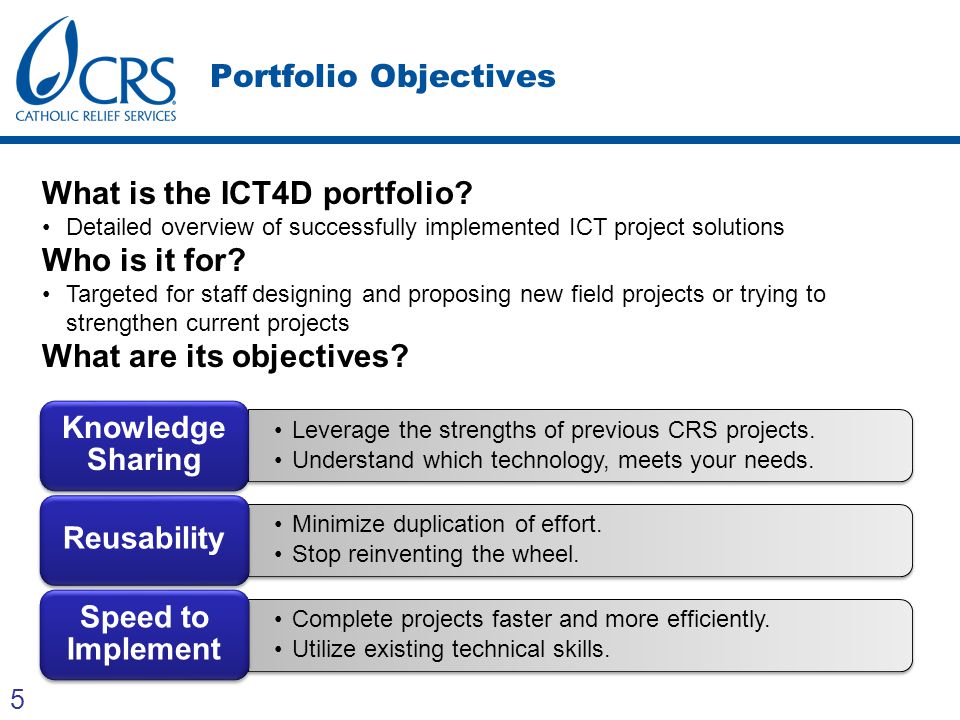 CRS
CATHOLIC RELIEF SERVICES

Portfolio Objectives

What is the ICT4D portfolio?
• Detailed overview of successfully implemented ICT project solutions

Who is it for?
• Targeted for staff designing and proposing new field projects or trying to strengthen current projects

What are its objectives?

Knowledge Sharing
• Leverage the strengths of previous CRS projects.
• Understand which technology, meets your needs.

Reusability
• Minimize duplication of effort.
• Stop reinventing the wheel.

Speed to Implement
• Complete projects faster and more efficiently.
• Utilize existing technical skills.

5